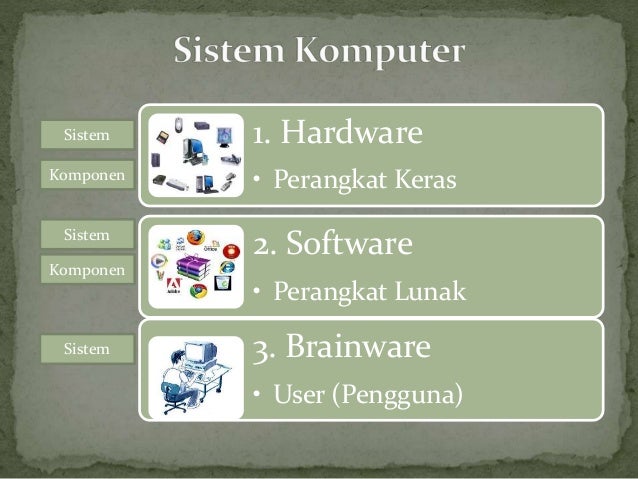 Sistem Komputer

Sistem

Komponen

1. Hardware

• Perangkat Keras

Sistem

Komponen

2. Software

• Perangkat Lunak

Sistem

3. Brainware

• User (Pengguna)